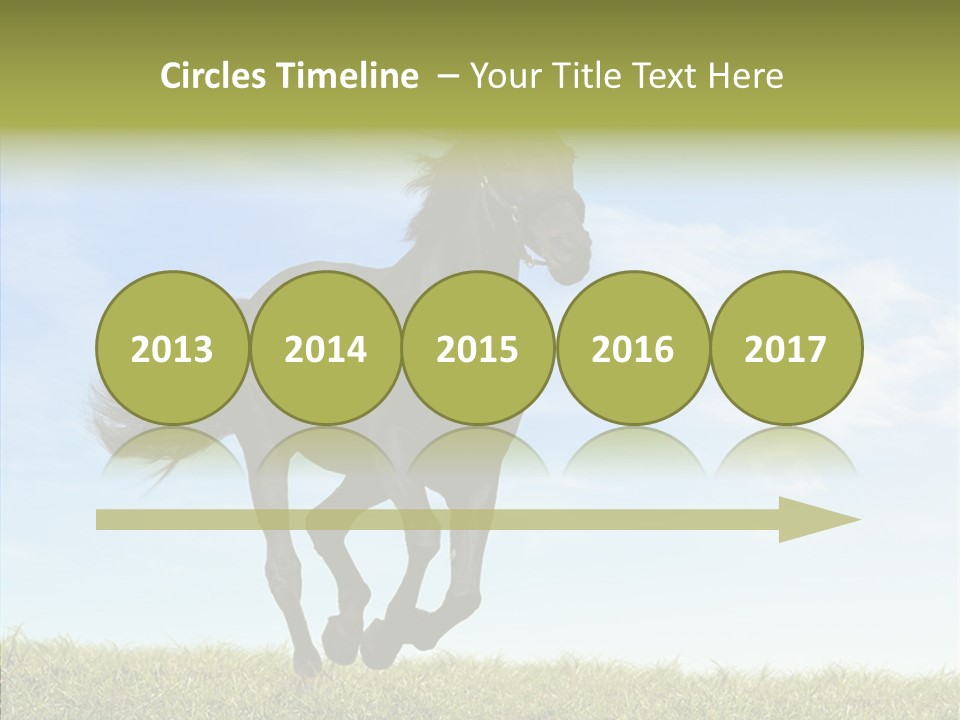 Circles Timeline – Your Title Text Here

2013 2014 2015 2016 2017